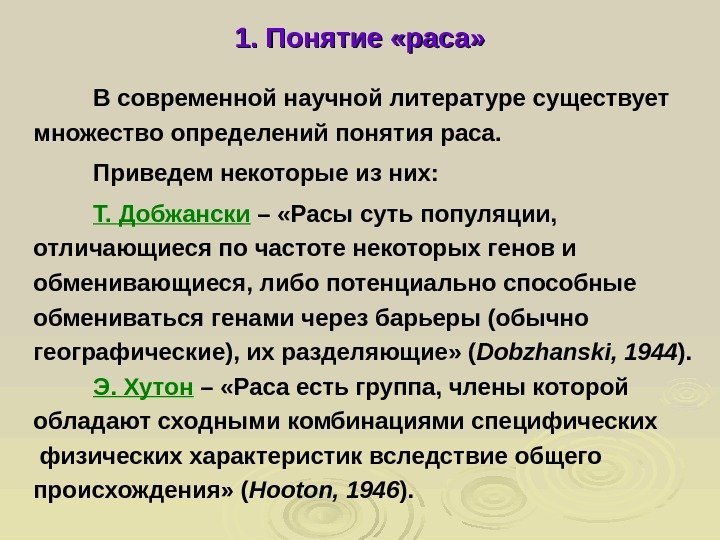 1. Понятие «раса»

В современной научной литературе существует множество определений понятия раса.

Приведем некоторые из них:

Т. Добжански – «Расы суть популяции, отличающиеся по частоте некоторых генов и обменивающиеся, либо потенциально способные обмениваться генами через барьеры (обычно географические), их разделяющие» (Dobzhanski, 1944).

Э. Хутон – «Раса есть группа, члены которой обладают сходными комбинациями специфических физических характеристик вследствие общего происхождения» (Hooton, 1946).